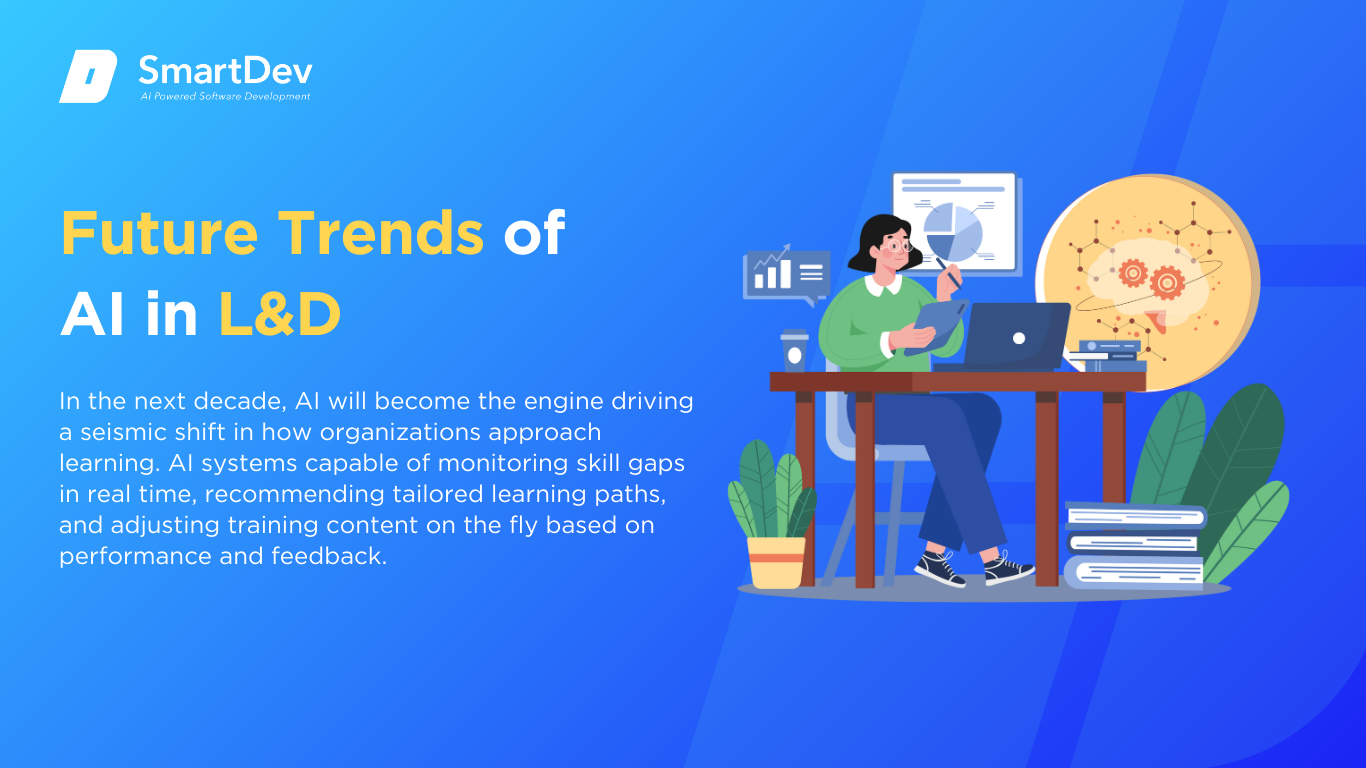 SmartDev
AI Powered Software Development

Future Trends of AI in L&D

In the next decade, AI will become the engine driving a seismic shift in how organizations approach learning. AI systems capable of monitoring skill gaps in real time, recommending tailored learning paths, and adjusting training content on the fly based on performance and feedback.